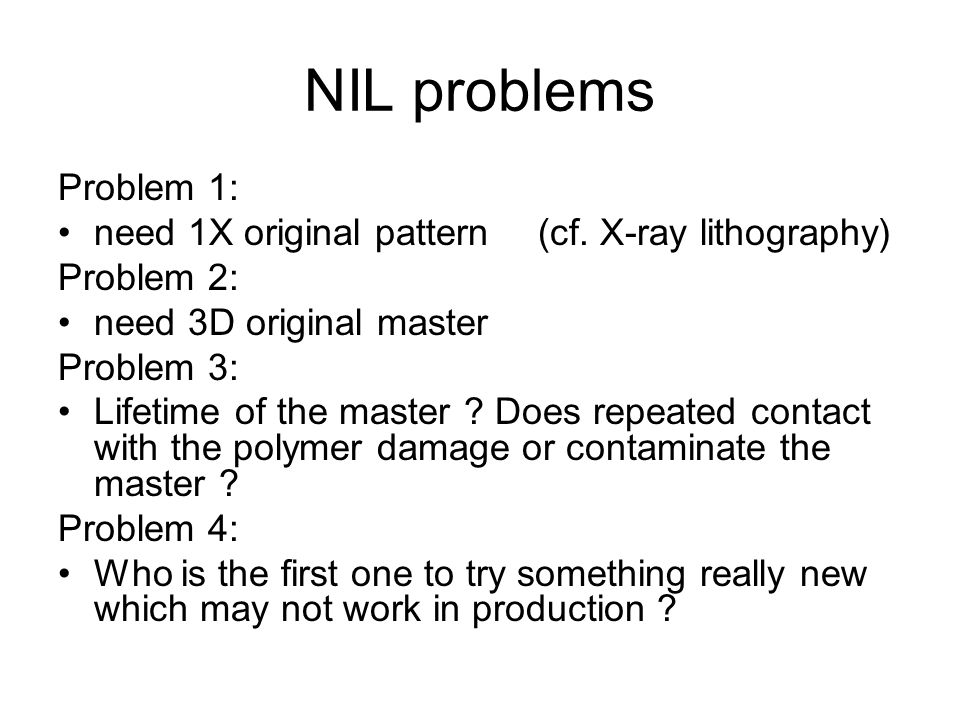 NIL problems

Problem 1:
• need 1X original pattern (cf. X-ray lithography)
Problem 2:
• need 3D original master
Problem 3:
• Lifetime of the master ? Does repeated contact with the polymer damage or contaminate the master ?
Problem 4:
• Who is the first one to try something really new which may not work in production ?